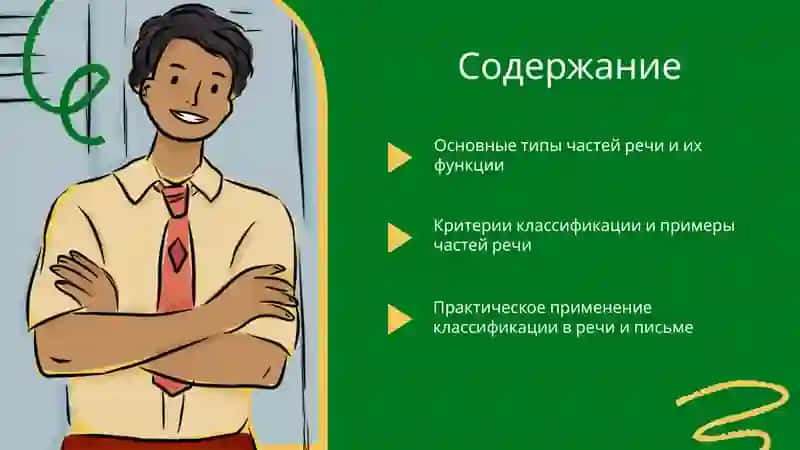 Содержание

Основные типы частей речи и их функции

Критерии классификации и примеры частей речи

Практическое применение классификации в речи и письме